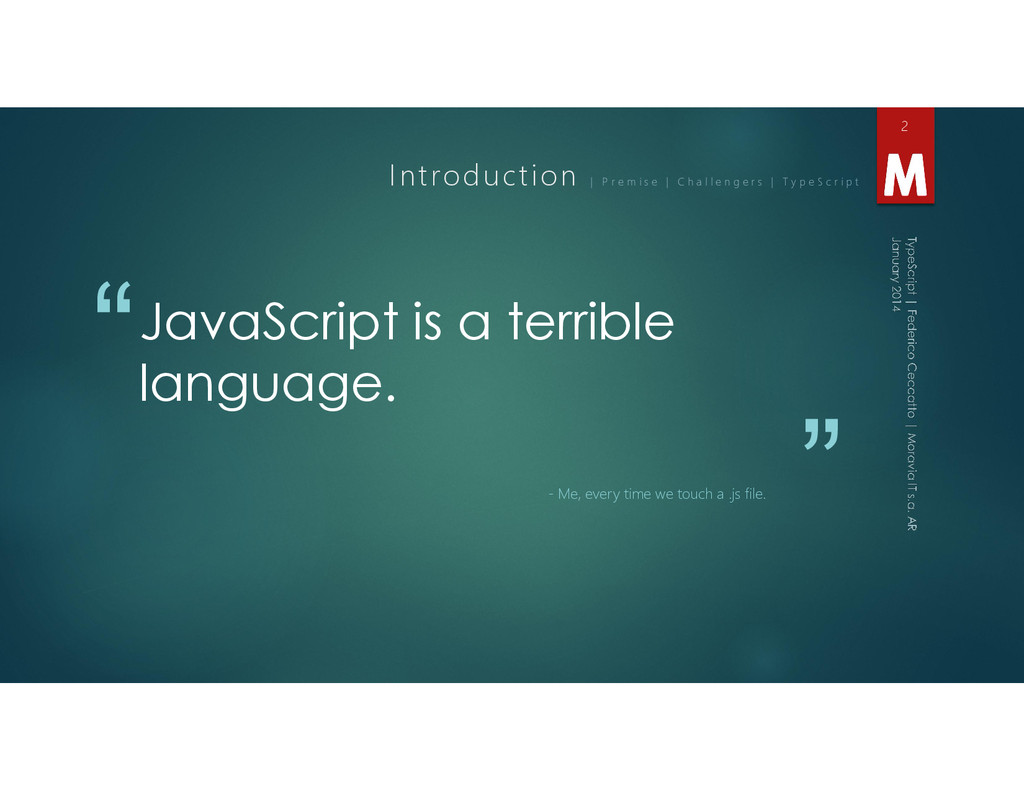 2

M

Introduction | Premise | Challengers | TypeScript

“JavaScript is a terrible language.”

- Me, every time we touch a .js file.

TypeScript | Federico Ceccatto | Moravia IT s.a. AR
January 2014